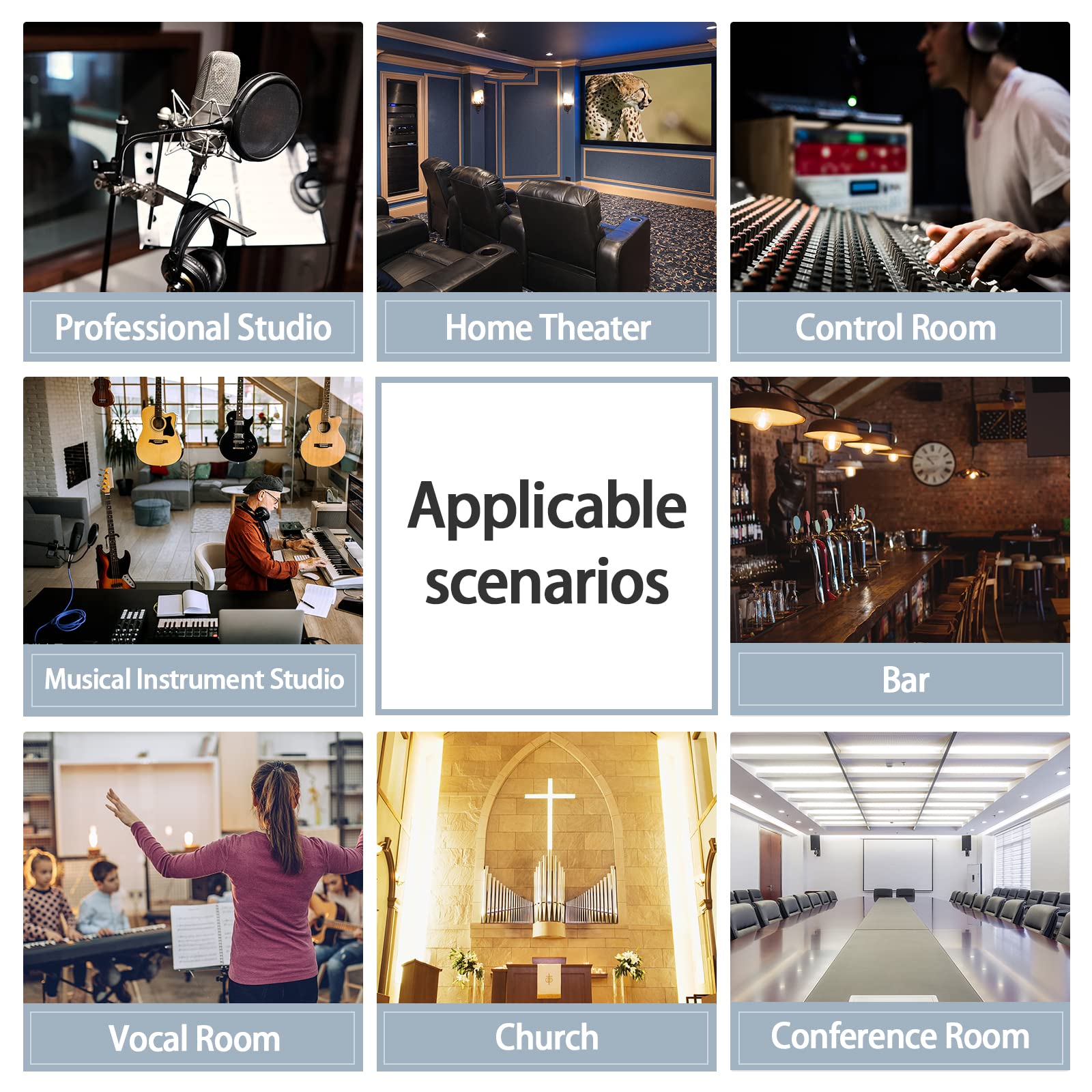 Professional Studio

Home Theater

Control Room

Musical Instrument Studio

Applicable scenarios

Bar

Vocal Room

Church

Conference Room